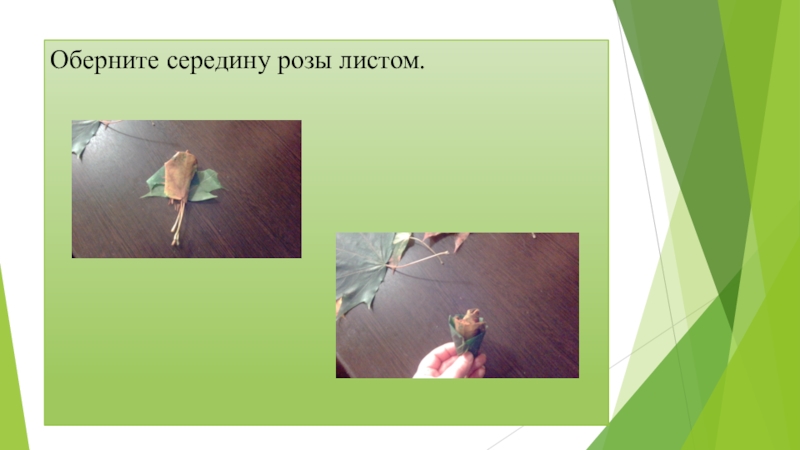 Оберните середину розы листом.